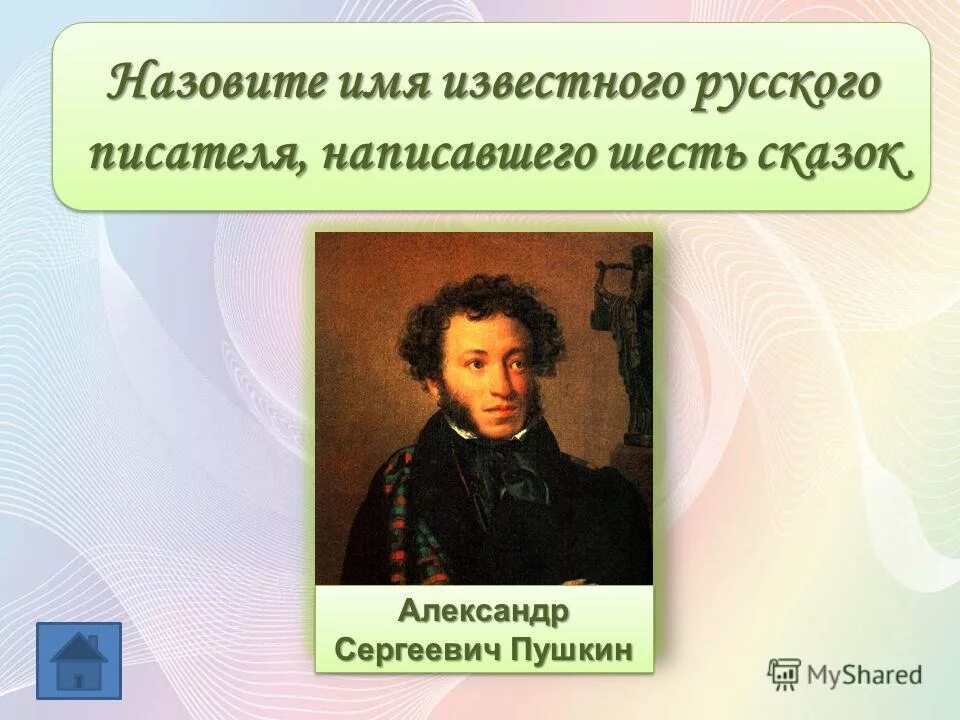 Назовите имя известного русского писателя, написавшего шесть сказок

Александр Сергеевич Пушкин

MyShared